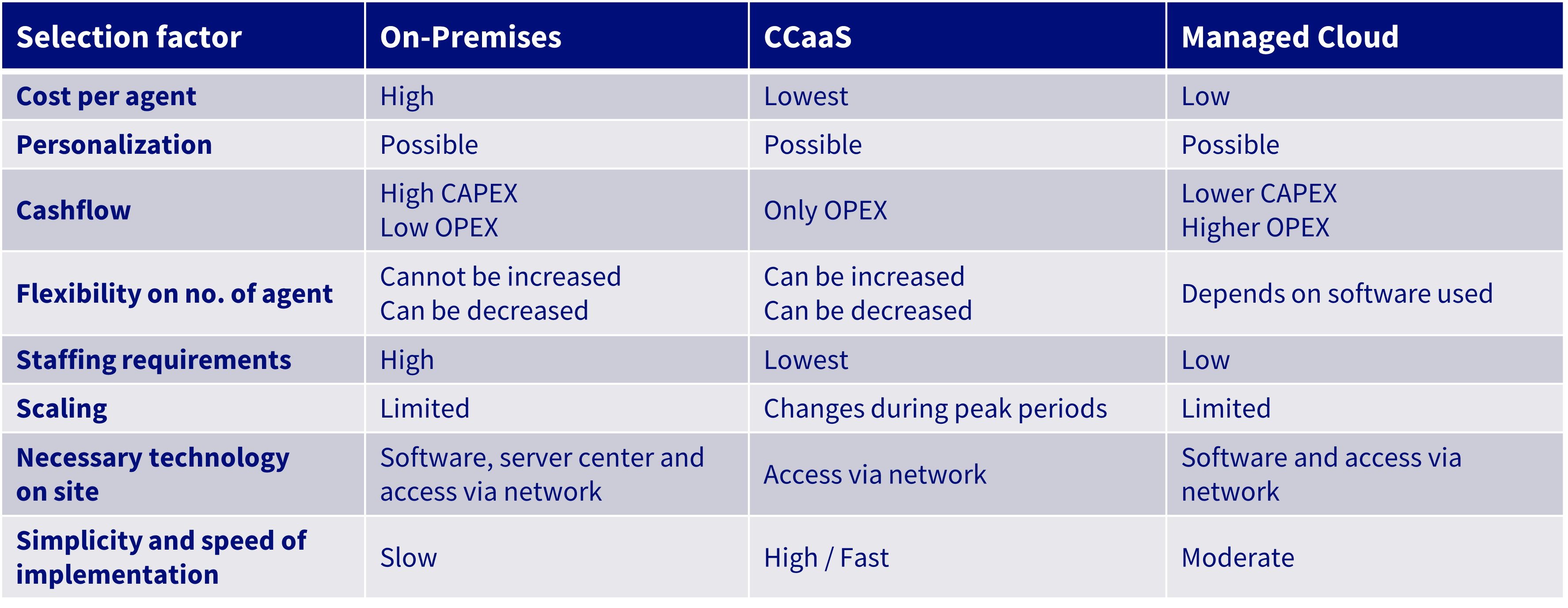 | Selection factor | On-Premises | CCaaS | Managed Cloud |
|---|---|---|---|
| Cost per agent | High | Lowest | Low |
| Personalization | Possible | Possible | Possible |
| Cashflow | High CAPEX Low OPEX | Only OPEX | Lower CAPEX Higher OPEX |
| Flexibility on no. of agent | Cannot be increased Can be decreased | Can be increased Can be decreased | Depends on software used |
| Staffing requirements | High | Lowest | Low |
| Scaling | Limited | Changes during peak periods | Limited |
| Necessary technology on site | Software, server center and access via network | Access via network | Software and access via network |
| Simplicity and speed of implementation | Slow | High / Fast | Moderate |